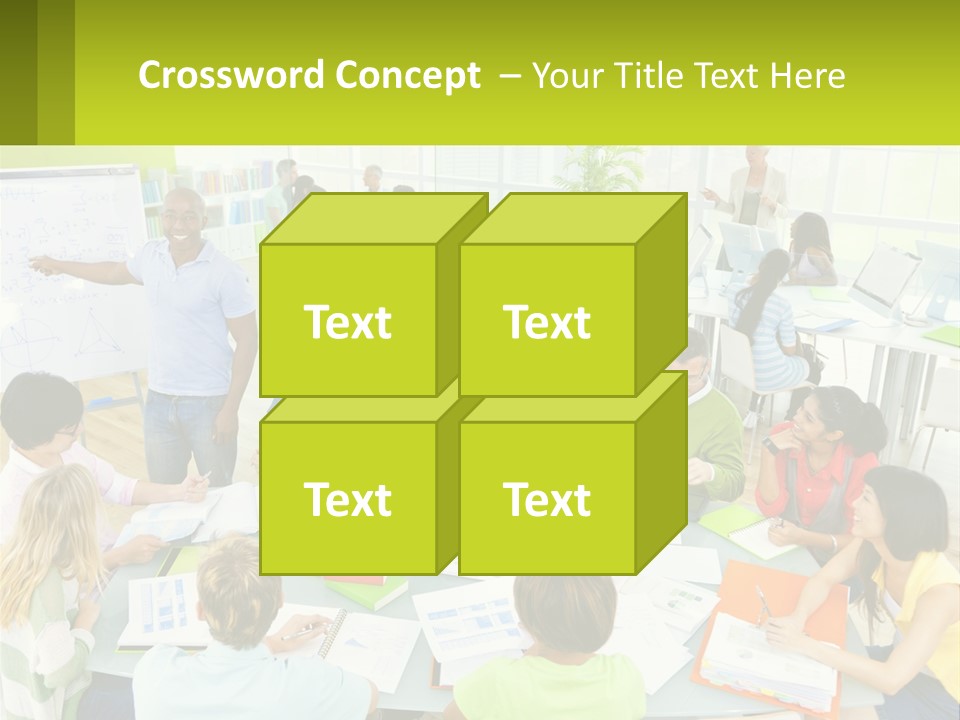 Crossword Concept – Your Title Text Here

Text

Text

Text

Text